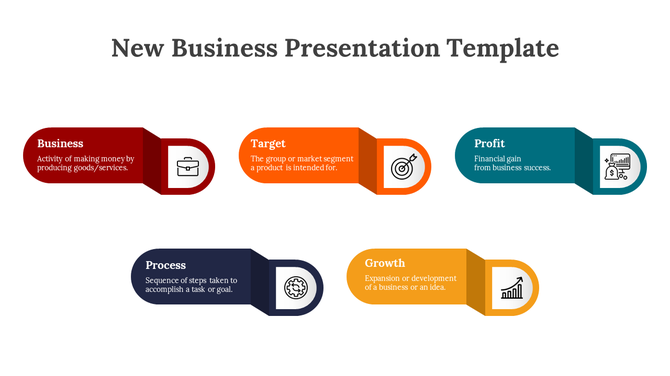 New Business Presentation Template

Business
Activity of making money by producing goods/services.

Target
The group or market segment a product is intended for.

Profit
Financial gain from business success.

Process
Sequence of steps taken to accomplish a task or goal.

Growth
Expansion or development of a business or an idea.